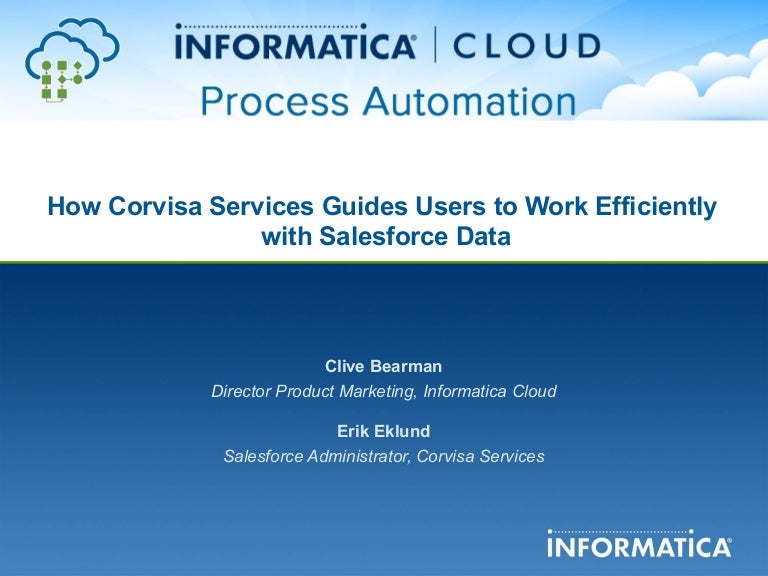 INFORMATICA® | CLOUD
Process Automation

How Corvisa Services Guides Users to Work Efficiently with Salesforce Data

Clive Bearman
Director Product Marketing, Informatica Cloud

Erik Eklund
Salesforce Administrator, Corvisa Services

INFORMATICA®